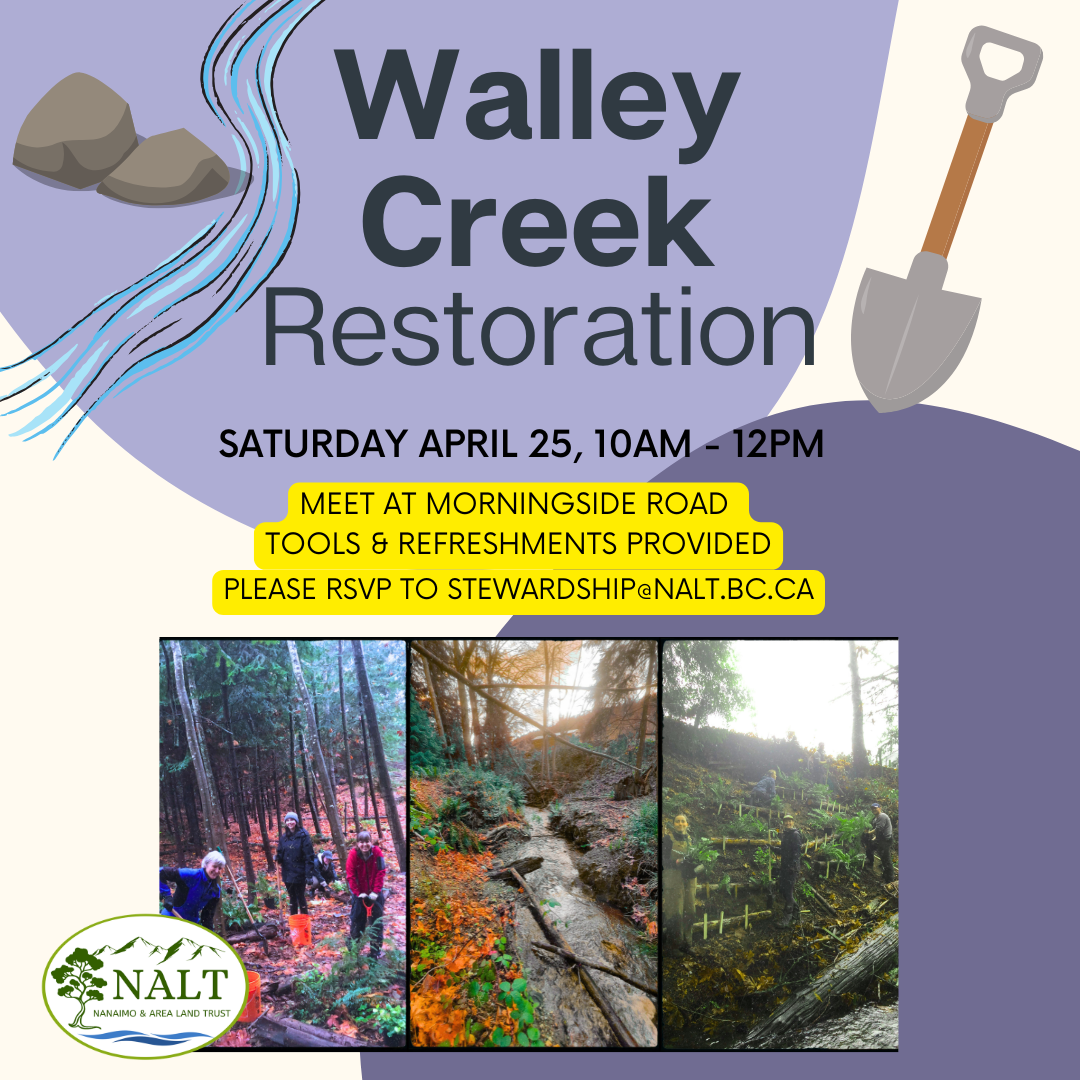 Walley Creek Restoration

SATURDAY APRIL 25, 10AM - 12PM

MEET AT MORNINGSIDE ROAD
TOOLS & REFRESHMENTS PROVIDED
PLEASE RSVP TO STEWARDSHIP@NALT.BC.CA

NALT
NANAIMO & AREA LAND TRUST